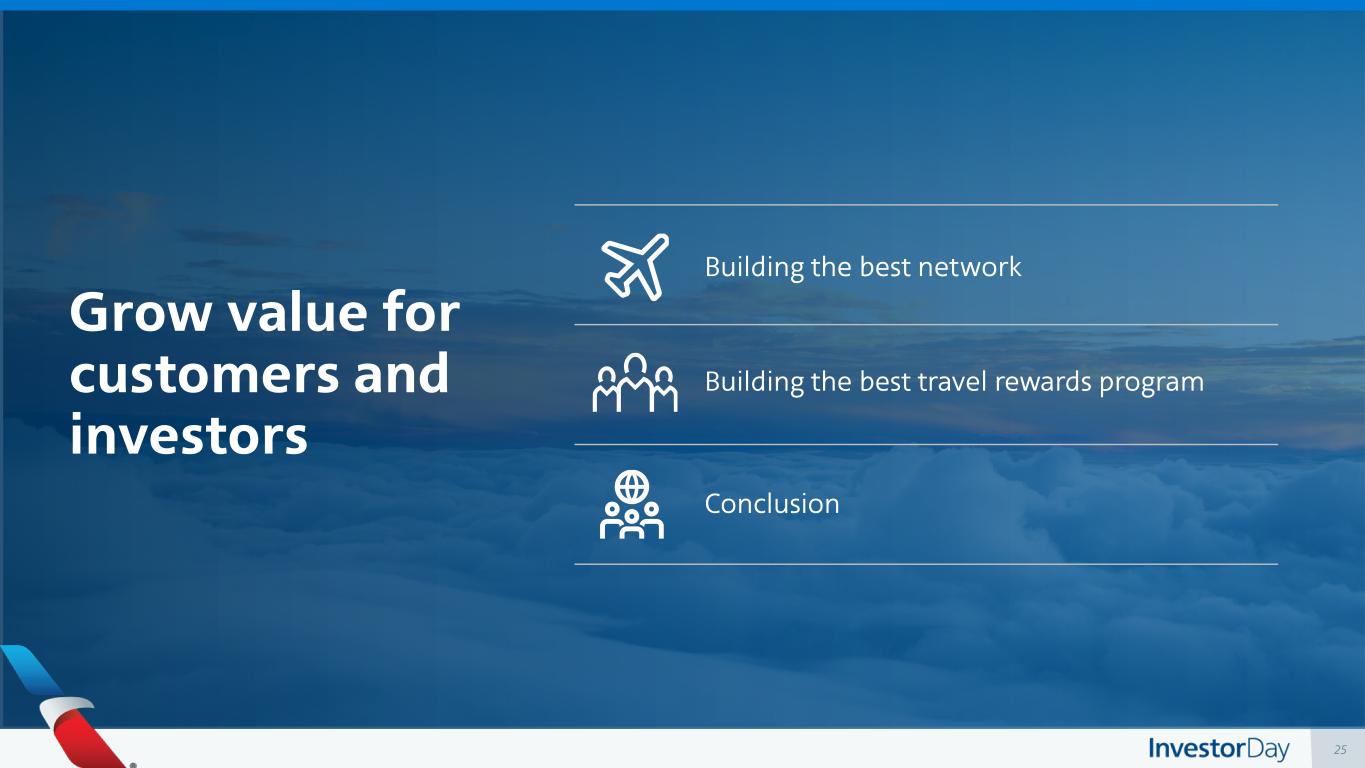 Grow value for customers and investors

Building the best network

Building the best travel rewards program

Conclusion

InvestorDay

25